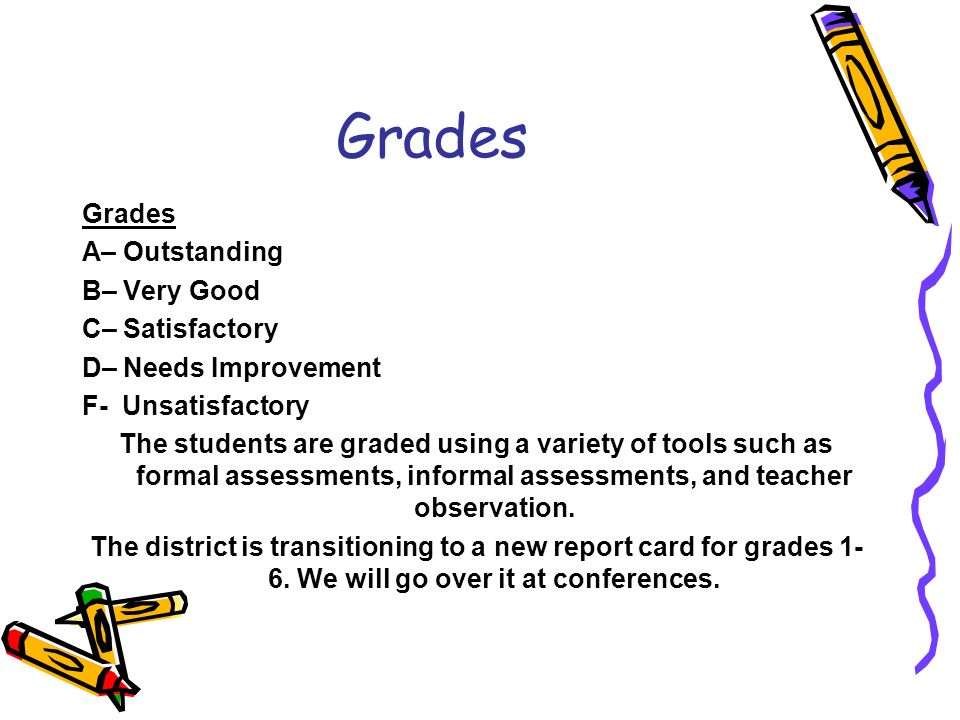 Grades

Grades
A– Outstanding
B– Very Good
C– Satisfactory
D– Needs Improvement
F- Unsatisfactory

The students are graded using a variety of tools such as formal assessments, informal assessments, and teacher observation.

The district is transitioning to a new report card for grades 1-6. We will go over it at conferences.